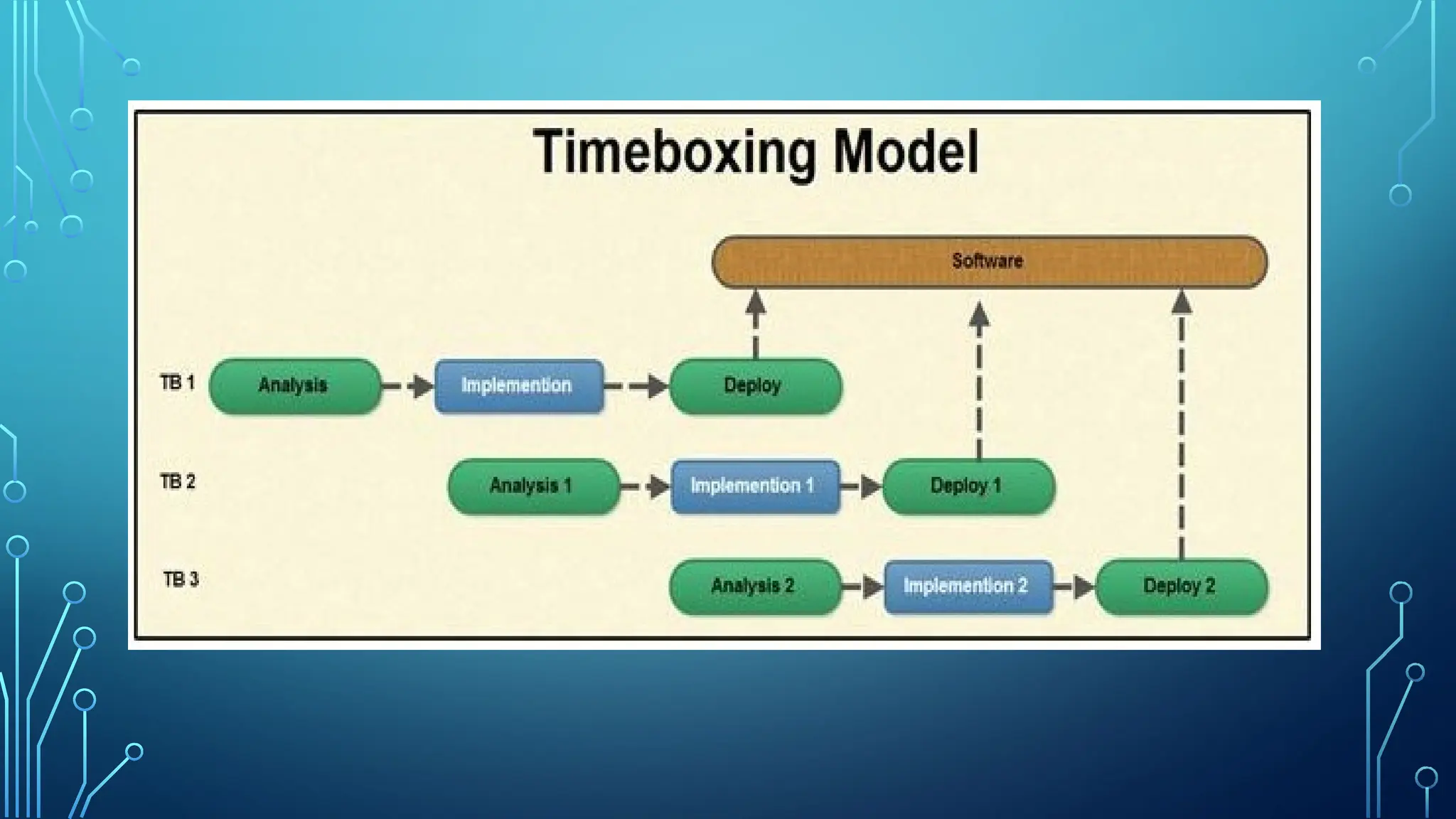 Timeboxing Model

Software

TB 1 Analysis Implemention Deploy

TB 2 Analysis 1 Implemention 1 Deploy 1

TB 3 Analysis 2 Implemention 2 Deploy 2